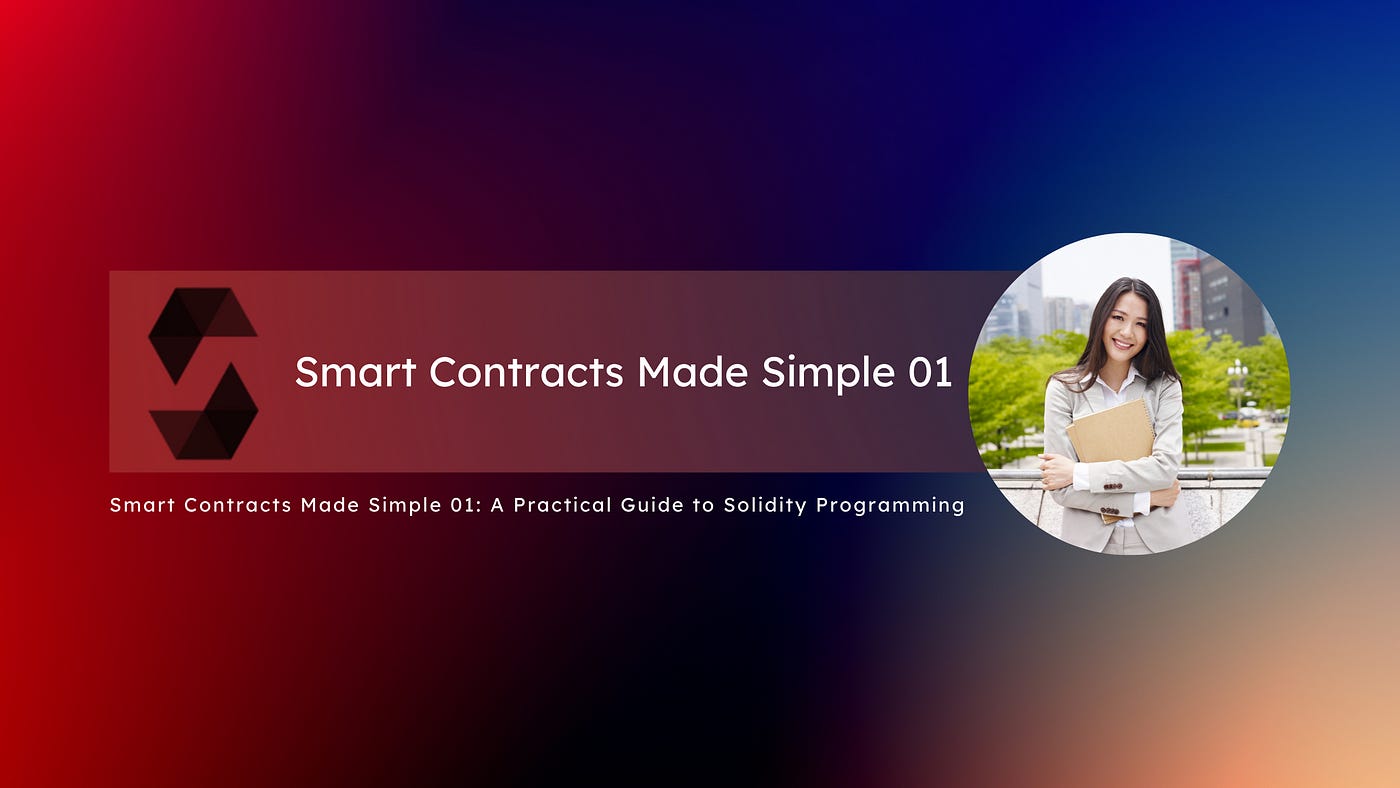 Smart Contracts Made Simple 01

Smart Contracts Made Simple 01: A Practical Guide to Solidity Programming